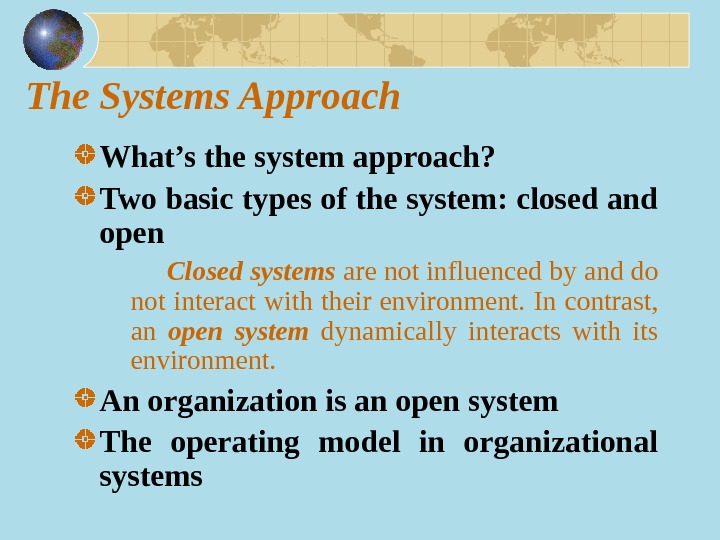 The Systems Approach

What’s the system approach?

Two basic types of the system: closed and open

Closed systems are not influenced by and do not interact with their environment. In contrast, an open system dynamically interacts with its environment.

An organization is an open system

The operating model in organizational systems